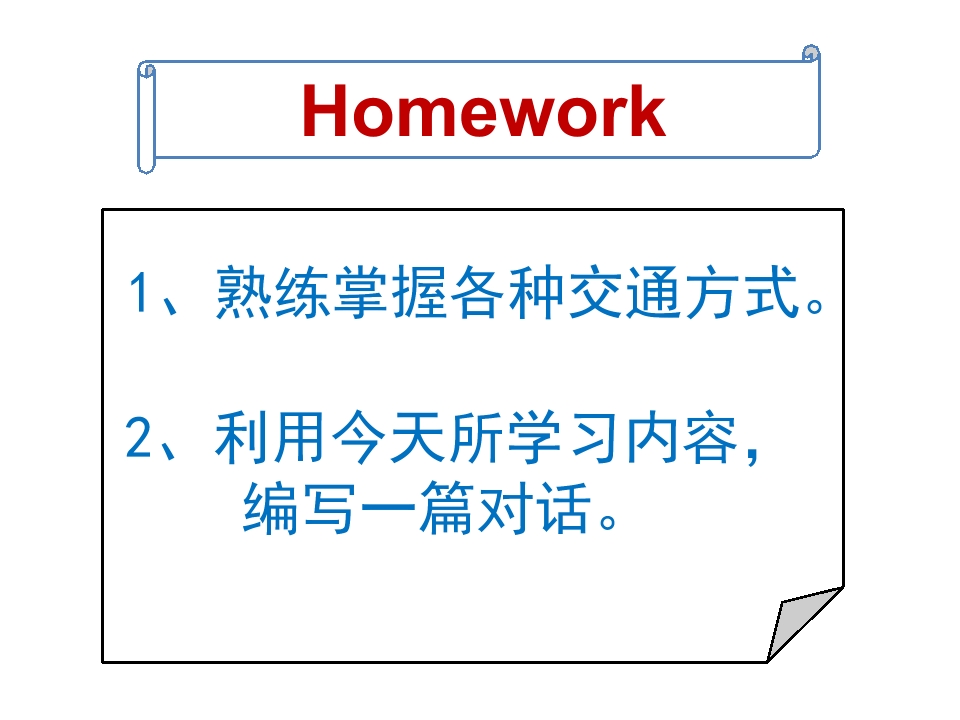 Homework

1、熟练掌握各种交通方式。

2、利用今天所学习内容，编写一篇对话。